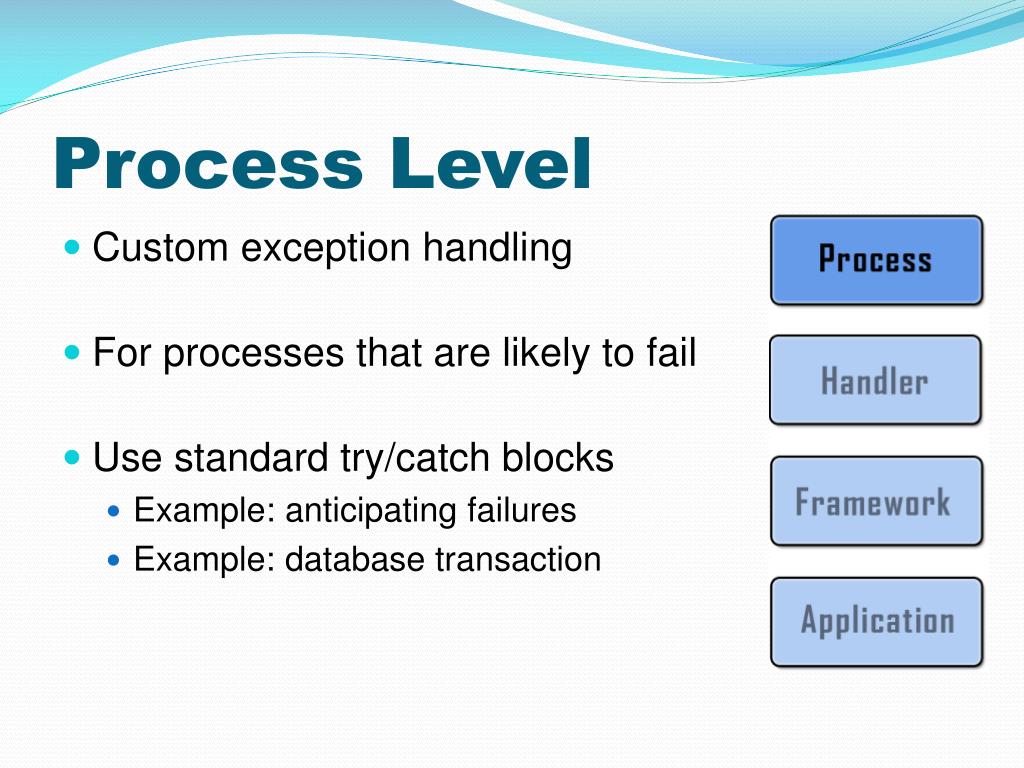 Process Level

Custom exception handling

For processes that are likely to fail

Use standard try/catch blocks
Example: anticipating failures
Example: database transaction

Process

Handler

Framework

Application